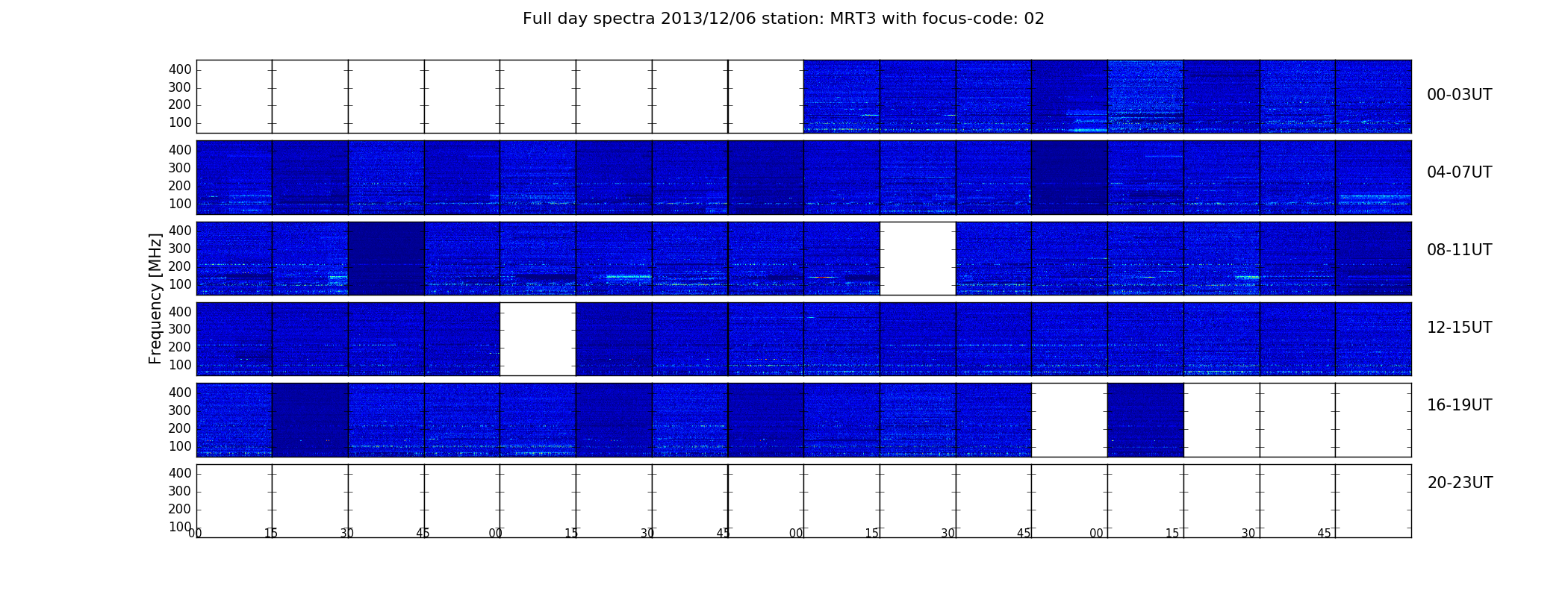 Full day spectra 2013/12/06 station: MRT3 with focus-code: 02

Frequency [MHz]

400
300
200
100
00-03UT

400
300
200
100
04-07UT

400
300
200
100
08-11UT

400
300
200
100
12-15UT

400
300
200
100
16-19UT

400
300
200
100
20-23UT

00 15 30 45 00 15 30 45 00 15 30 45 00 15 30 45